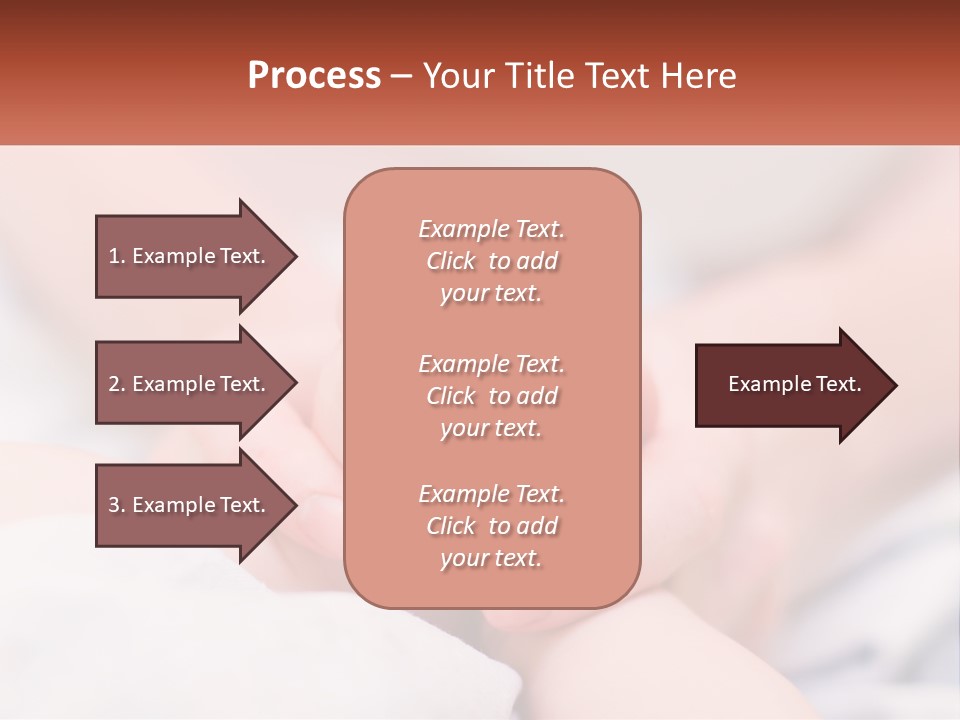 Process – Your Title Text Here

1. Example Text.

2. Example Text.

3. Example Text.

Example Text. Click to add your text.

Example Text. Click to add your text.

Example Text. Click to add your text.

Example Text.